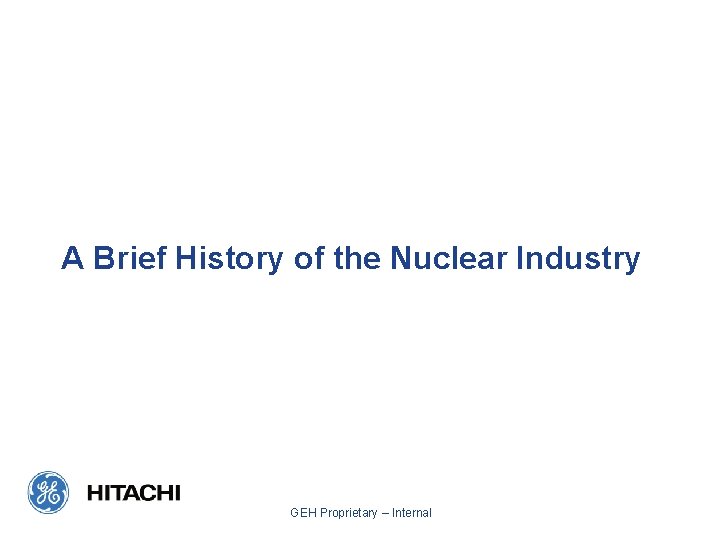 A Brief History of the Nuclear Industry

GE HITACHI

GEH Proprietary – Internal